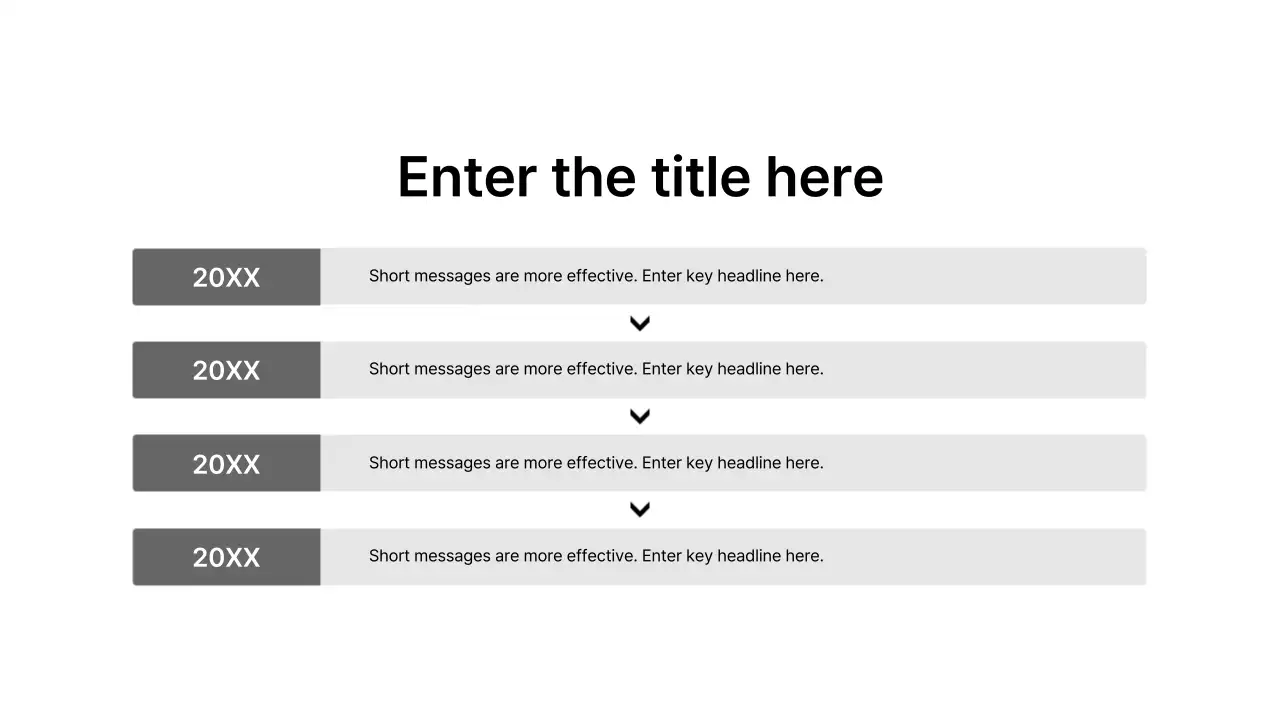 Enter the title here

20XX
Short messages are more effective. Enter key headline here.

20XX
Short messages are more effective. Enter key headline here.

20XX
Short messages are more effective. Enter key headline here.

20XX
Short messages are more effective. Enter key headline here.